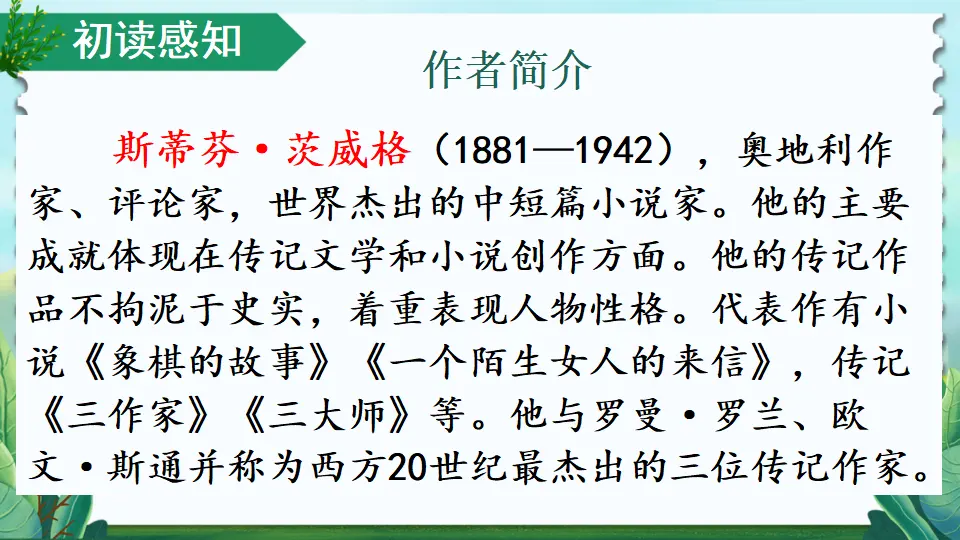 初读感知

作者简介

斯蒂芬·茨威格（1881—1942），奥地利作家、评论家，世界杰出的中短篇小说家。他的主要成就体现在传记文学和小说创作方面。他的传记作品不拘泥于史实，着重表现人物性格。代表作有小说《象棋的故事》《一个陌生女人的来信》，传记《三作家》《三大师》等。他与罗曼·罗兰、欧文·斯通并称为西方20世纪最杰出的三位传记作家。